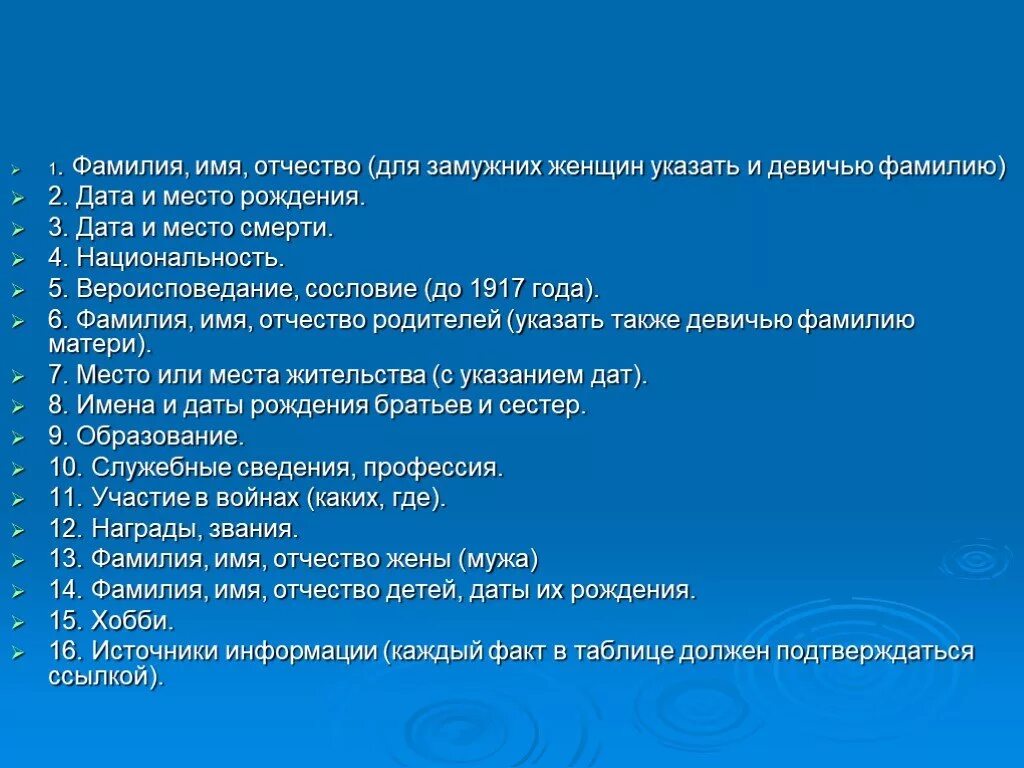 1. Фамилия, имя, отчество (для замужних женщин указать и девичью фамилию)
2. Дата и место рождения.
3. Дата и место смерти.
4. Национальность.
5. Вероисповедание, сословие (до 1917 года).
6. Фамилия, имя, отчество родителей (указать также девичью фамилию матери).
7. Место или места жительства (с указанием дат).
8. Имена и даты рождения братьев и сестер.
9. Образование.
10. Служебные сведения, профессия.
11. Участие в войнах (каких, где).
12. Награды, звания.
13. Фамилия, имя, отчество жены (мужа)
14. Фамилия, имя, отчество детей, даты их рождения.
15. Хобби.
16. Источники информации (каждый факт в таблице должен подтверждаться ссылкой).